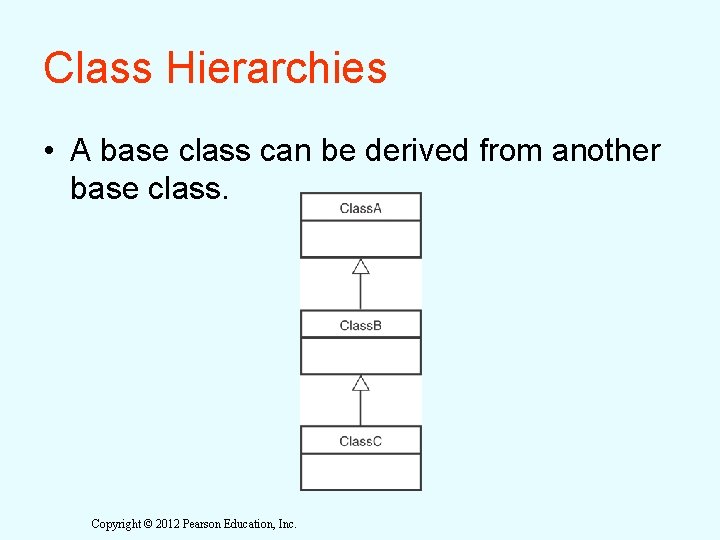 Class Hierarchies

• A base class can be derived from another base class.

ClassA

ClassB

ClassC

Copyright © 2012 Pearson Education, Inc.